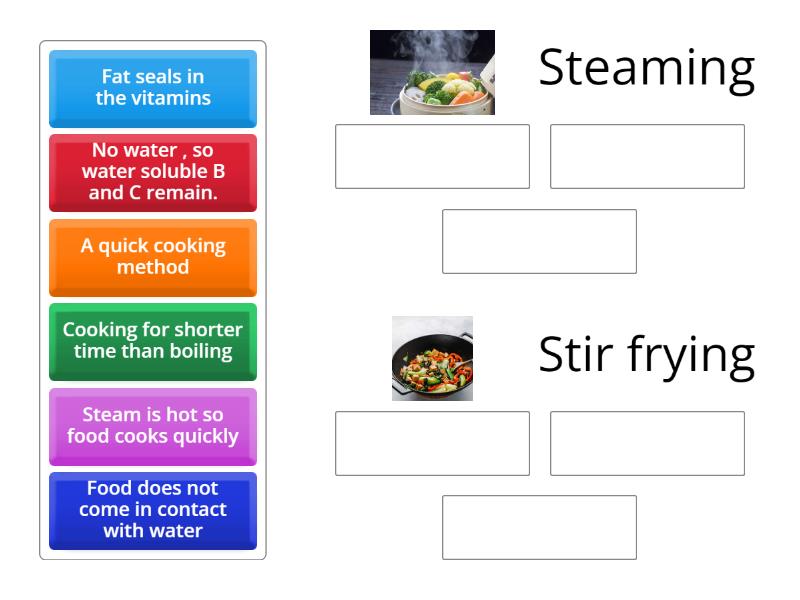 Fat seals in the vitamins

No water , so water soluble B and C remain.

A quick cooking method

Cooking for shorter time than boiling

Steam is hot so food cooks quickly

Food does not come in contact with water

Steaming

Stir frying